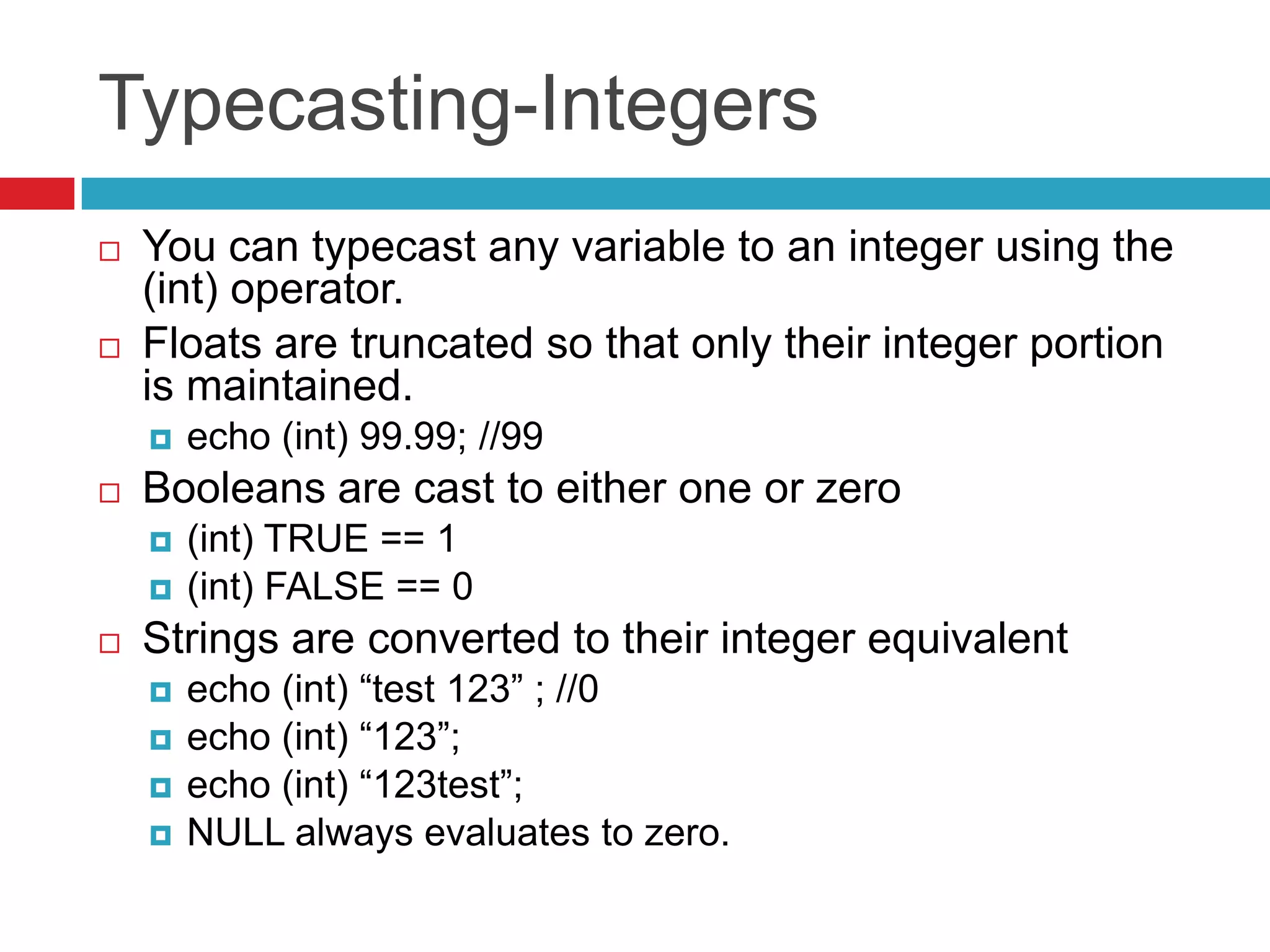 Typecasting-Integers

You can typecast any variable to an integer using the (int) operator.

Floats are truncated so that only their integer portion is maintained.

echo (int) 99.99; //99

Booleans are cast to either one or zero

(int) TRUE == 1

(int) FALSE == 0

Strings are converted to their integer equivalent

echo (int) “test 123” ; //0

echo (int) “123”;

echo (int) “123test”;

NULL always evaluates to zero.